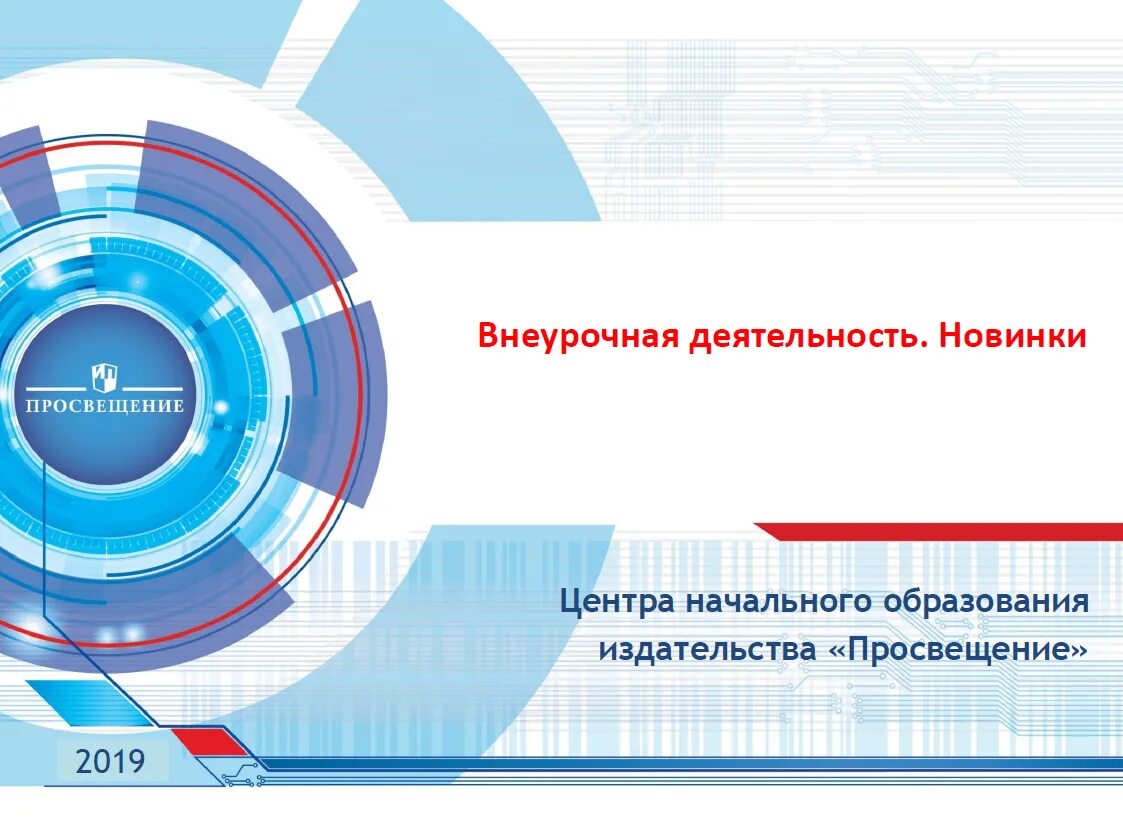 ПРОСВЕЩЕНИЕ

Внеурочная деятельность. Новинки

Центра начального образования издательства «Просвещение»

2019